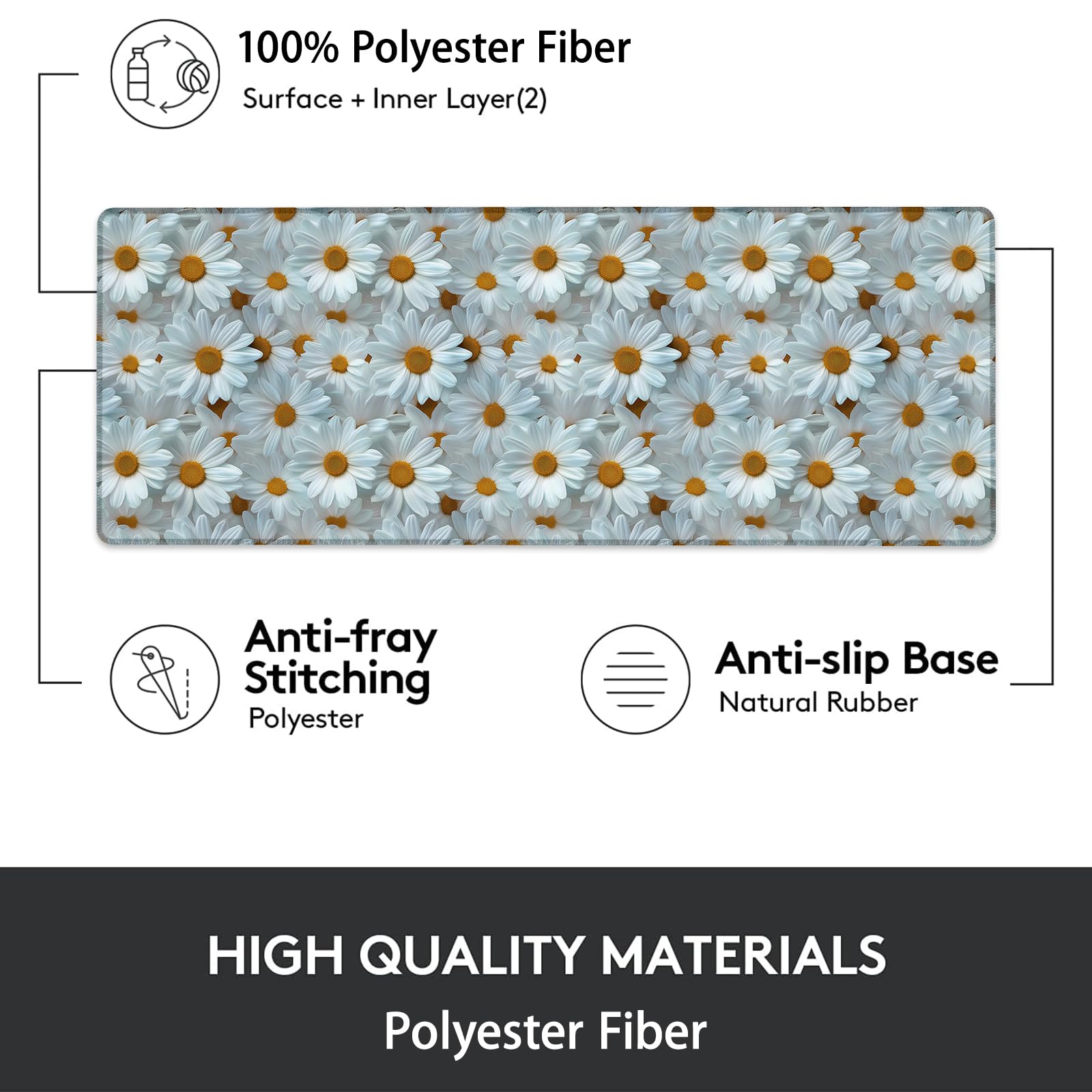 100% Polyester Fiber
Surface + Inner Layer(2)

Anti-fray Stitching
Polyester

Anti-slip Base
Natural Rubber

HIGH QUALITY MATERIALS
Polyester Fiber